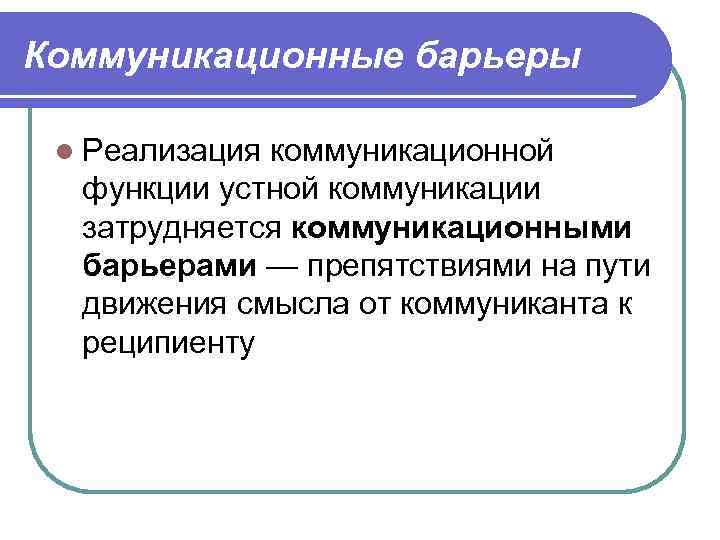 Коммуникационные барьеры

Реализация коммуникационной функции устной коммуникации затрудняется коммуникационными барьерами — препятствиями на пути движения смысла от коммуниканта к реципиенту